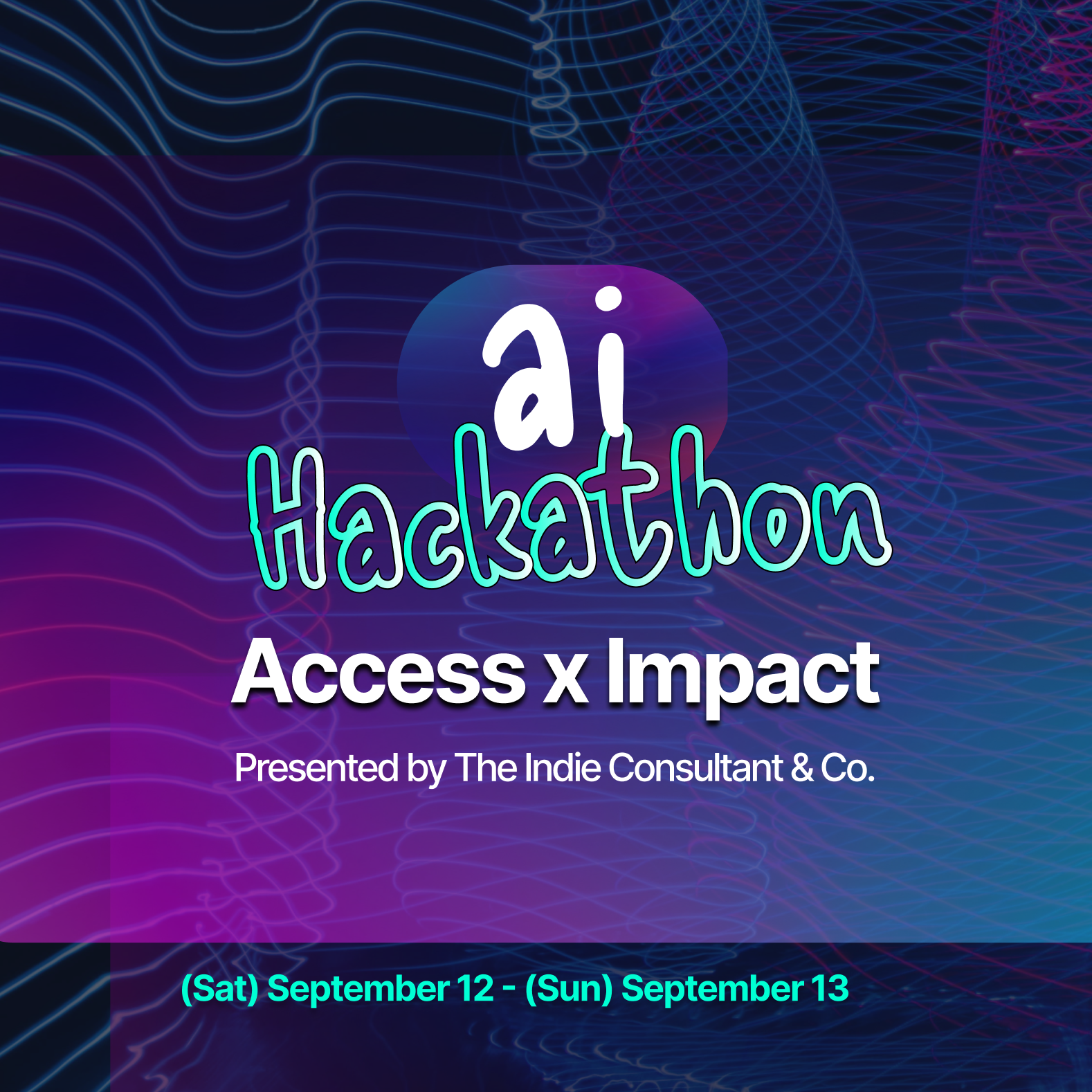 ai
Hackathon

Access x Impact

Presented by The Indie Consultant & Co.

(Sat) September 12 - (Sun) September 13